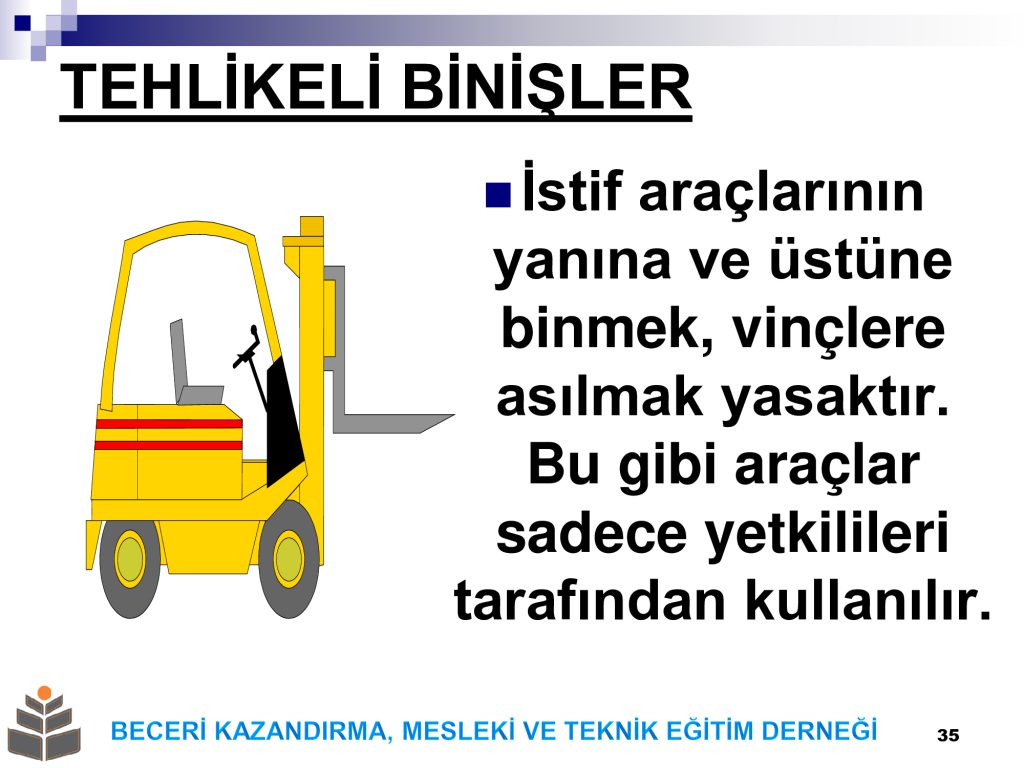 TEHLİKELİ BİNİŞLER

İstif araçlarının yanına ve üstüne binmek, vinçlere asılmak yasaktır. Bu gibi araçlar sadece yetkilileri tarafından kullanılır.

BECERİ KAZANDIRMA, MESLEKİ VE TEKNİK EĞİTİM DERNEĞİ

35